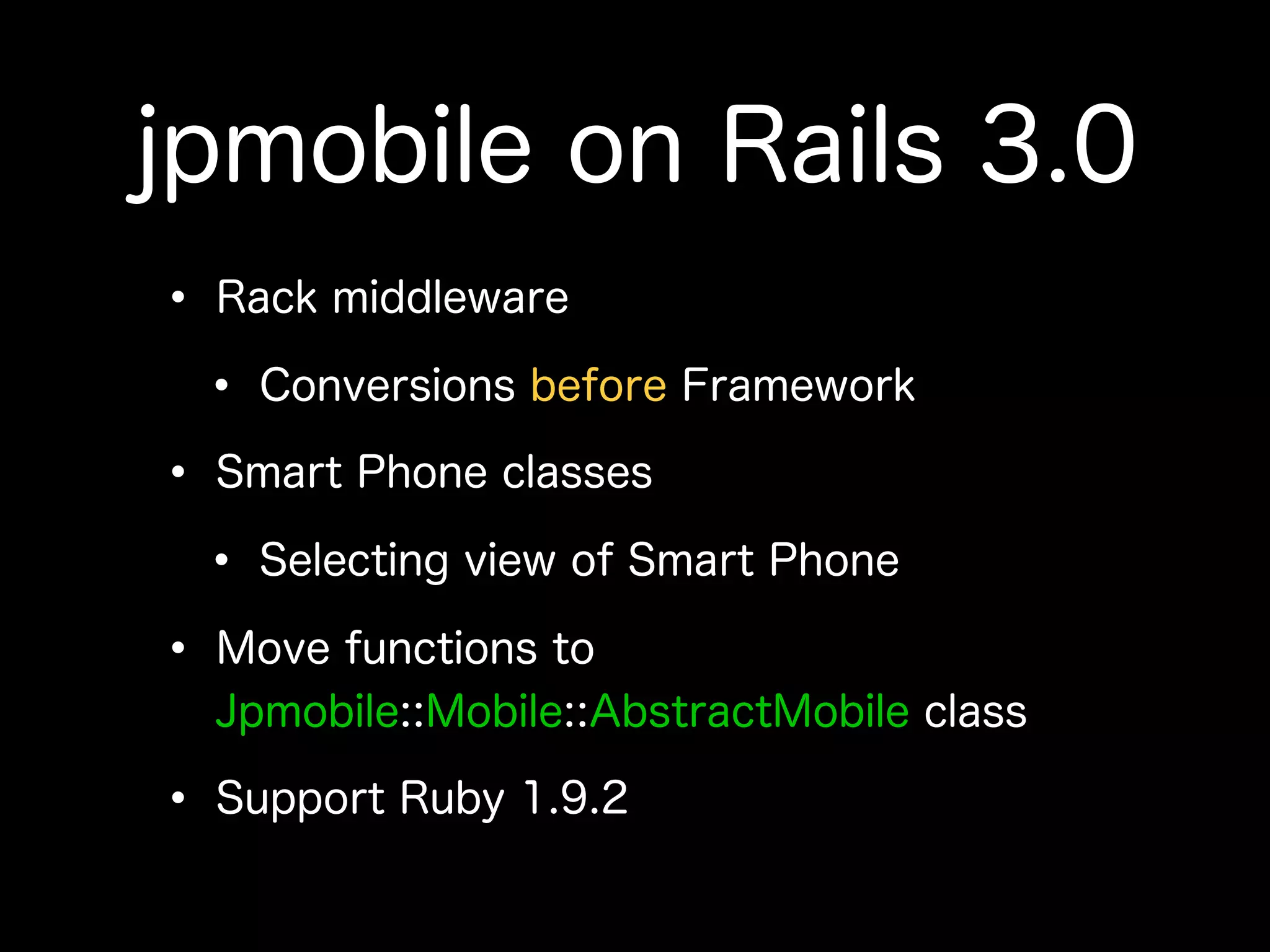 jpmobile on Rails 3.0

• Rack middleware
  • Conversions before Framework
• Smart Phone classes
  • Selecting view of Smart Phone
• Move functions to Jpmobile::Mobile::AbstractMobile class
• Support Ruby 1.9.2